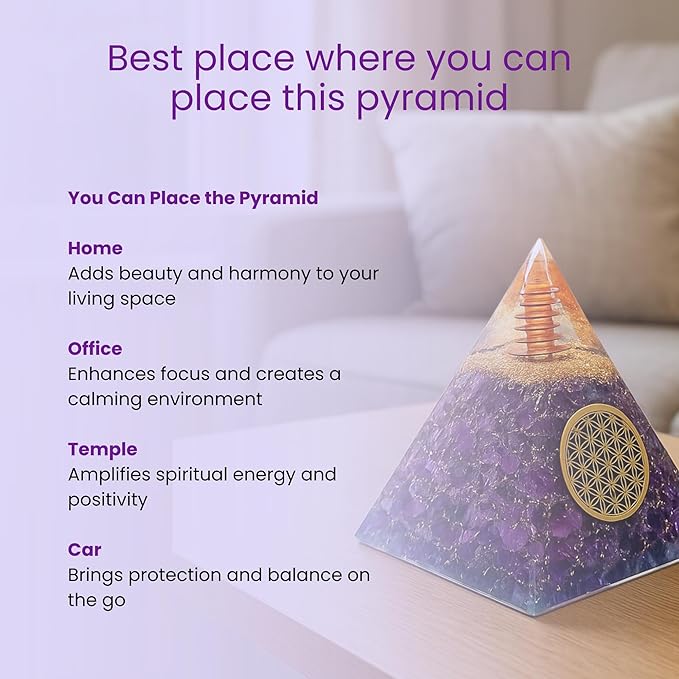 Best place where you can place this pyramid

You Can Place the Pyramid

Home
Adds beauty and harmony to your living space

Office
Enhances focus and creates a calming environment

Temple
Amplifies spiritual energy and positivity

Car
Brings protection and balance on the go